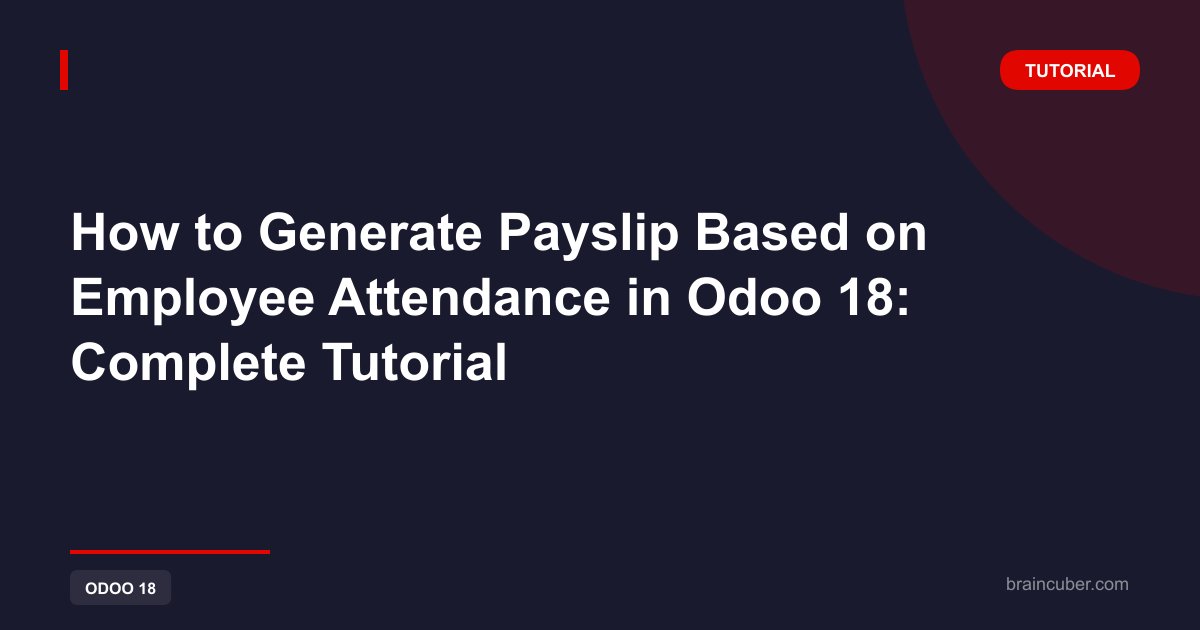 TUTORIAL

How to Generate Payslip Based on Employee Attendance in Odoo 18: Complete Tutorial

ODOO 18

braincuber.com